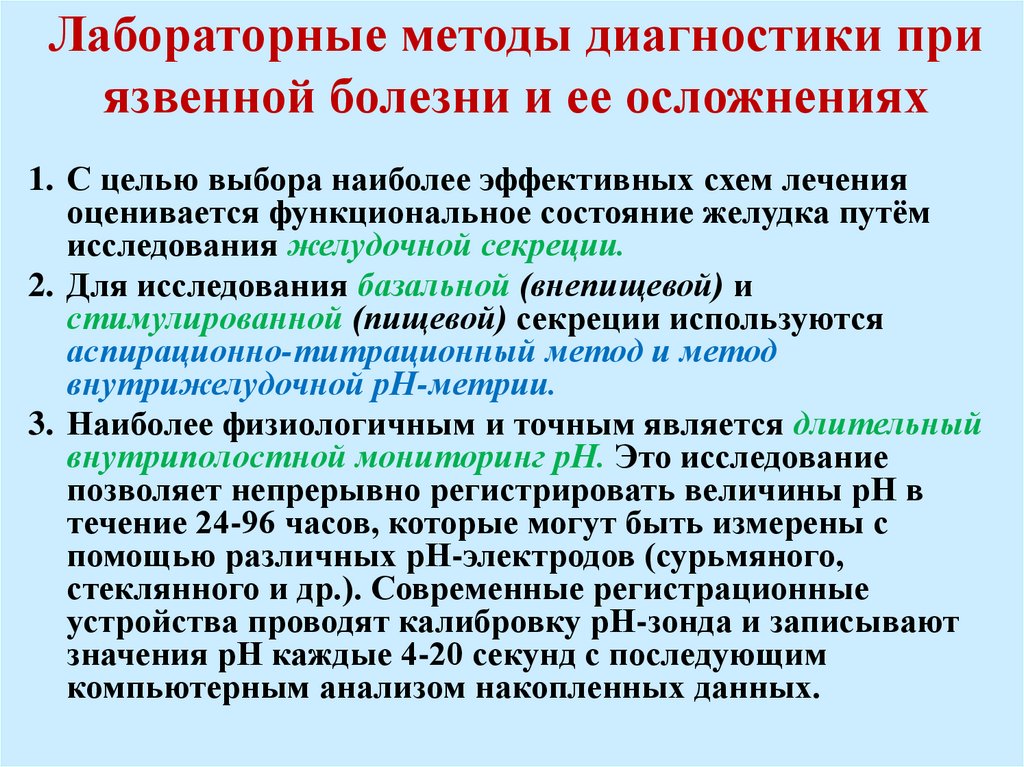 Лабораторные методы диагностики при язвенной болезни и ее осложнениях

1. С целью выбора наиболее эффективных схем лечения оценивается функциональное состояние желудка путём исследования желудочной секреции.

2. Для исследования базальной (внепищевой) и стимулированной (пищевой) секреции используются аспирационно-титрационный метод и метод внутрижелудочной рН-метрии.

3. Наиболее физиологичным и точным является длительный внутриполостной мониторинг рН. Это исследование позволяет непрерывно регистрировать величины рН в течение 24-96 часов, которые могут быть измерены с помощью различных рН-электродов (сурьмяного, стеклянного и др.). Современные регистрационные устройства проводят калибровку рН-зонда и записывают значения рН каждые 4-20 секунд с последующим компьютерным анализом накопленных данных.